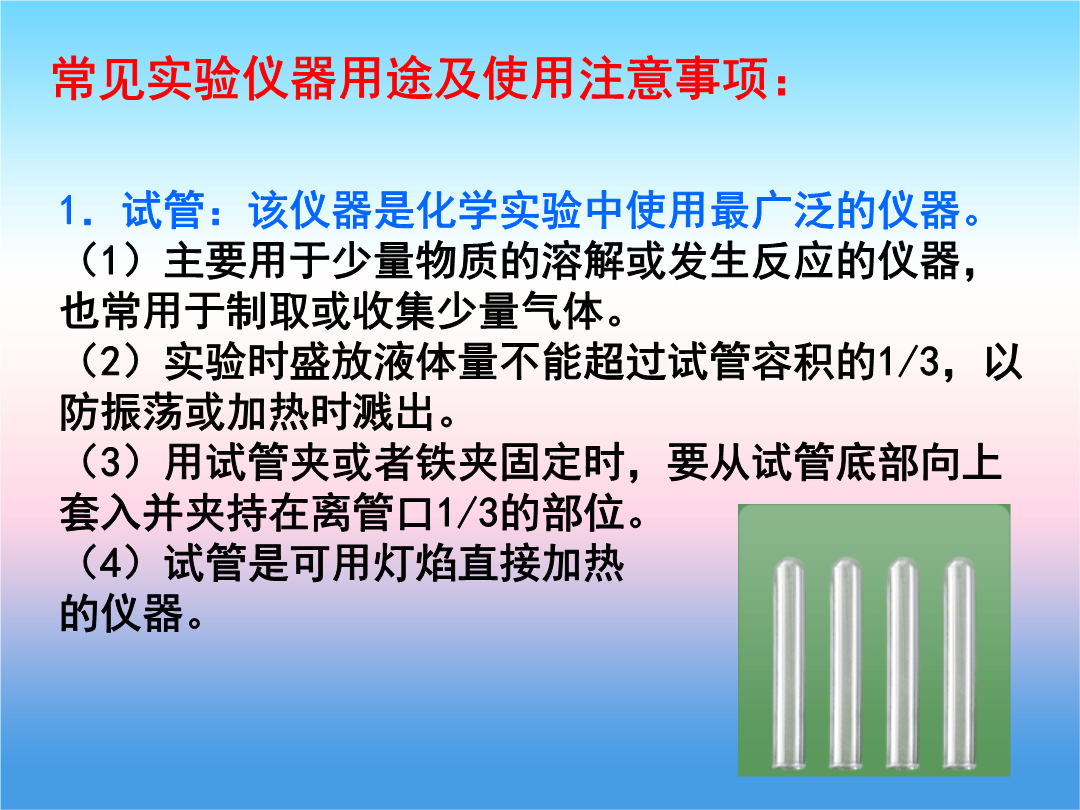 常见实验仪器用途及使用注意事项：

1．试管：该仪器是化学实验中使用最广泛的仪器。
（1）主要用于少量物质的溶解或发生反应的仪器，也常用于制取或收集少量气体。
（2）实验时盛放液体量不能超过试管容积的1/3，以防振荡或加热时溅出。
（3）用试管夹或者铁夹固定时，要从试管底部向上套入并夹持在离管口1/3的部位。
（4）试管是可用灯焰直接加热的仪器。